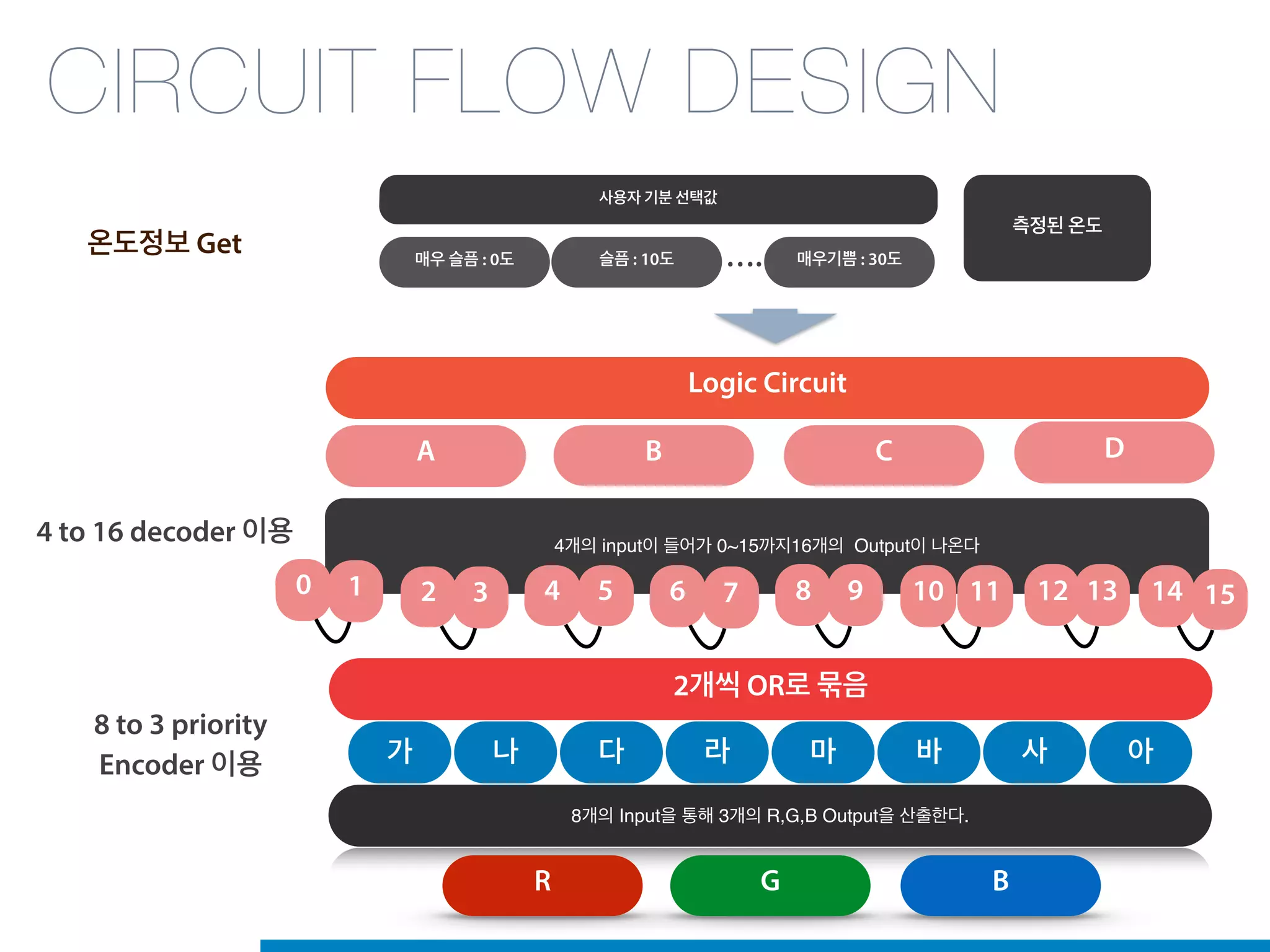 CIRCUIT FLOW DESIGN

온도정보 Get

사용자 기분 선택값

매우 슬픔 : 0도

슬픔 : 10도

....

매우기쁨 : 30도

측정된 온도

Logic Circuit

A

B

C

D

4 to 16 decoder 이용

4개의 input이 들어가 0~15까지16개의 Output이 나온다

0 1 2 3 4 5 6 7 8 9 10 11 12 13 14 15

2개씩 OR로 묶음

8 to 3 priority Encoder 이용

가 나 다 라 마 바 사 아

8개의 Input을 통해 3개의 R,G,B Output을 산출한다.

R

G

B